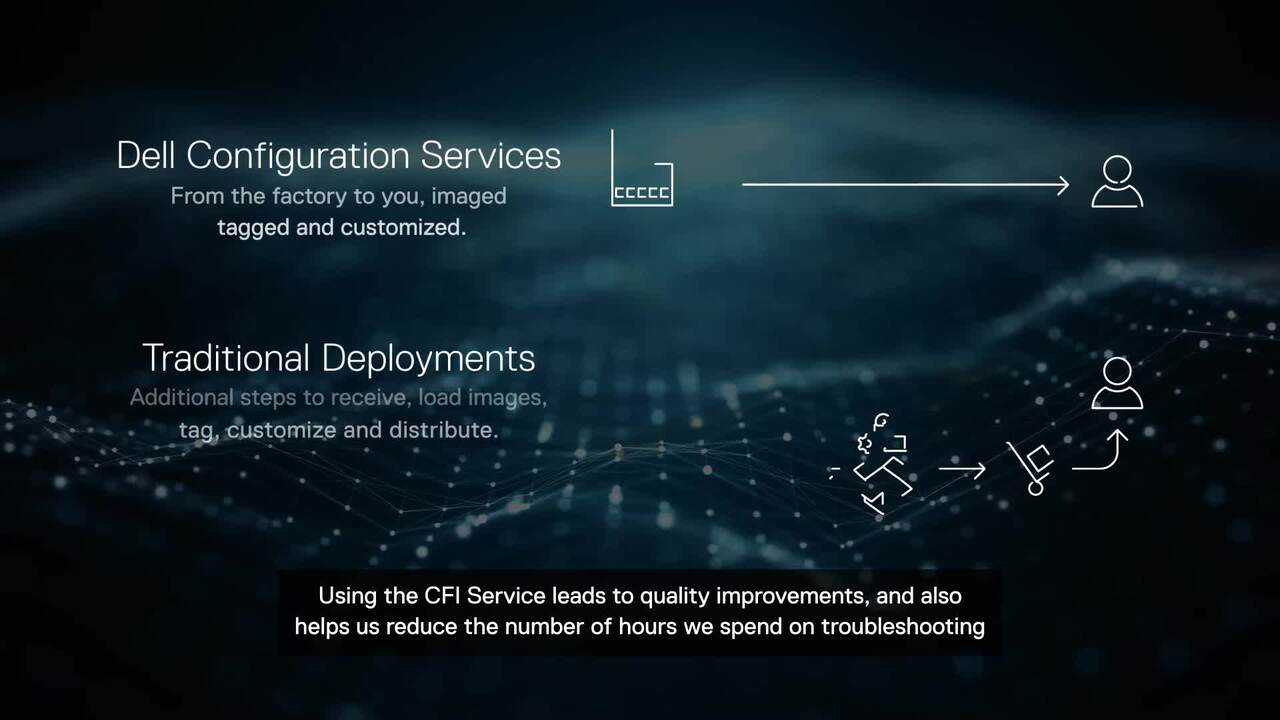 Dell Configuration Services
From the factory to you, imaged tagged and customized.

Traditional Deployments
Additional steps to receive, load images, tag, customize and distribute.

Using the CFI Service leads to quality improvements, and also helps us reduce the number of hours we spend on troubleshooting